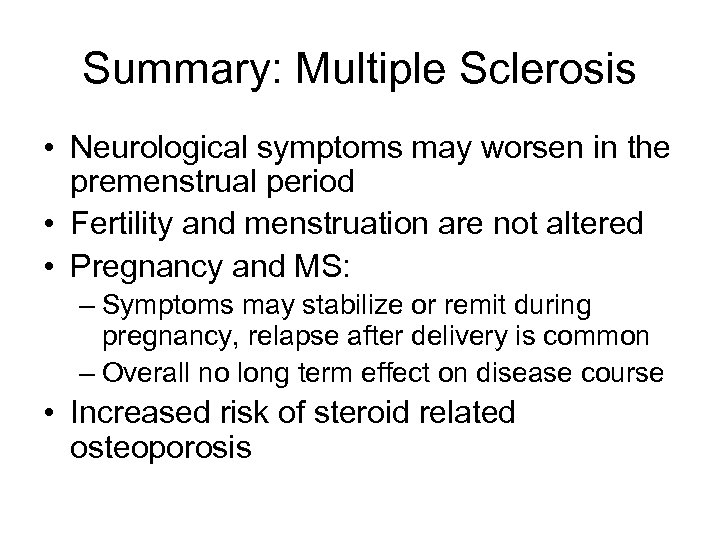 Summary: Multiple Sclerosis

• Neurological symptoms may worsen in the premenstrual period
• Fertility and menstruation are not altered
• Pregnancy and MS:
  – Symptoms may stabilize or remit during pregnancy, relapse after delivery is common
  – Overall no long term effect on disease course
• Increased risk of steroid related osteoporosis